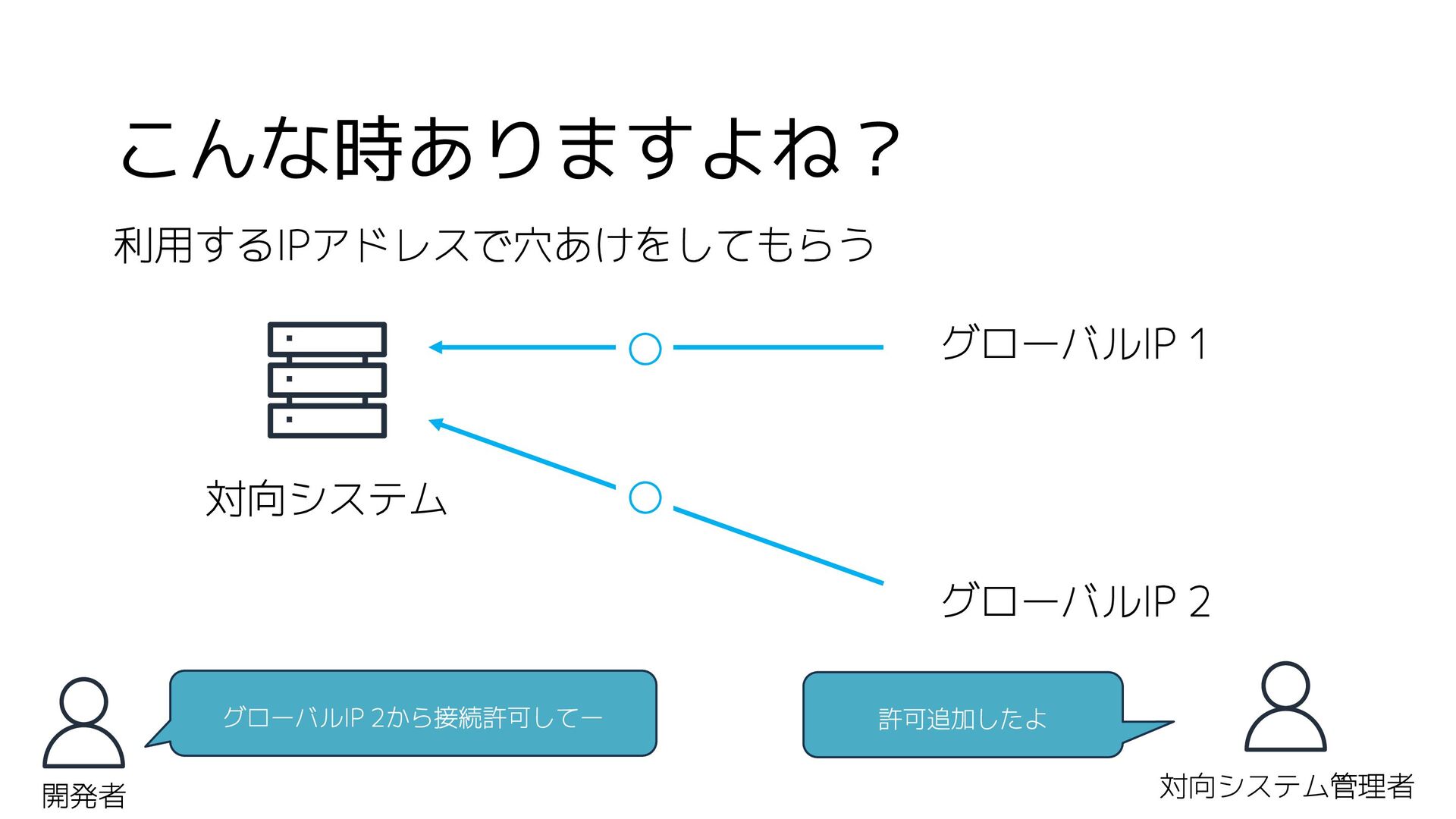 こんな時ありますよね？

利用するIPアドレスで穴あけをしてもらう

グローバルIP 1

対向システム

グローバルIP 2

グローバルIP 2から接続許可してー

許可追加したよ

開発者

対向システム管理者